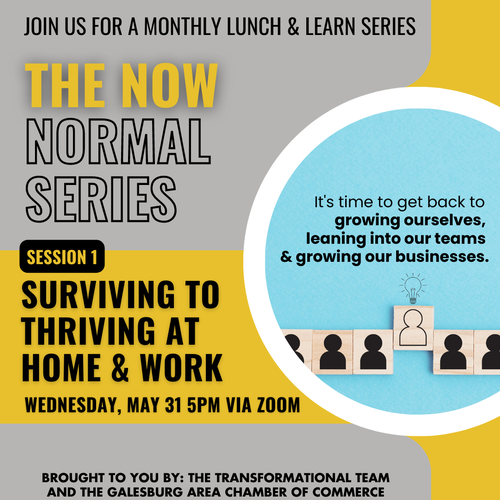 JOIN US FOR A MONTHLY LUNCH & LEARN SERIES

THE NOW NORMAL SERIES

SESSION 1

SURVIVING TO THRIVING AT HOME & WORK

WEDNESDAY, MAY 31 5PM VIA ZOOM

It's time to get back to growing ourselves, leaning into our teams & growing our businesses.

BROUGHT TO YOU BY: THE TRANSFORMATIONAL TEAM AND THE GALESBURG AREA CHAMBER OF COMMERCE